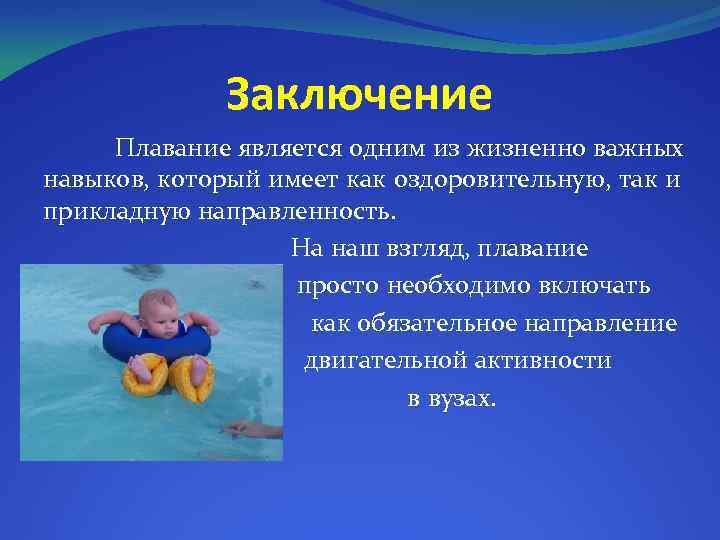 Заключение

Плавание является одним из жизненно важных навыков, который имеет как оздоровительную, так и прикладную направленность.

На наш взгляд, плавание просто необходимо включать как обязательное направление двигательной активности в вузах.